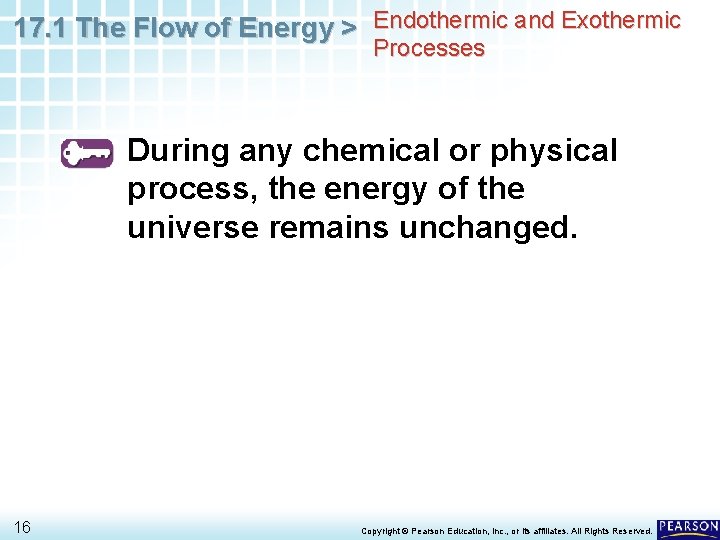 17.1 The Flow of Energy > Endothermic and Exothermic Processes

During any chemical or physical process, the energy of the universe remains unchanged.

16

Copyright © Pearson Education, Inc., or its affiliates. All Rights Reserved.

PEARSON